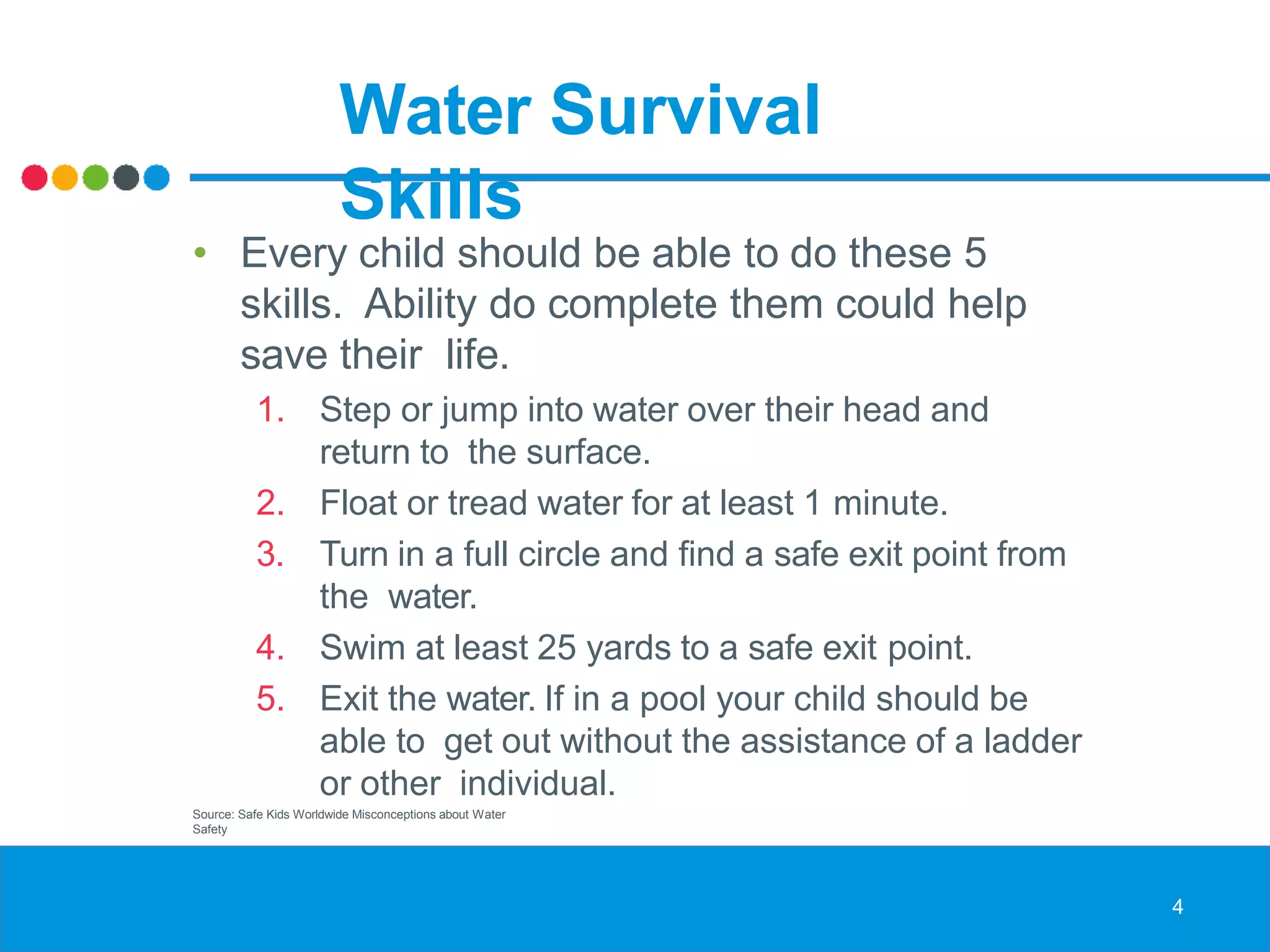 Water Survival Skills

• Every child should be able to do these 5 skills. Ability do complete them could help save their life.

1. Step or jump into water over their head and return to the surface.
2. Float or tread water for at least 1 minute.
3. Turn in a full circle and find a safe exit point from the water.
4. Swim at least 25 yards to a safe exit point.
5. Exit the water. If in a pool your child should be able to get out without the assistance of a ladder or other individual.

Source: Safe Kids Worldwide Misconceptions about Water Safety

4